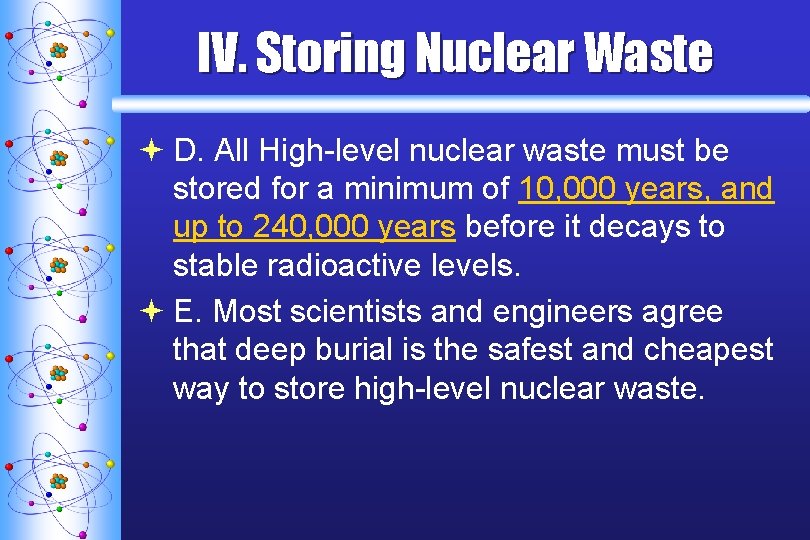 IV. Storing Nuclear Waste

D. All High-level nuclear waste must be stored for a minimum of 10,000 years, and up to 240,000 years before it decays to stable radioactive levels.

E. Most scientists and engineers agree that deep burial is the safest and cheapest way to store high-level nuclear waste.